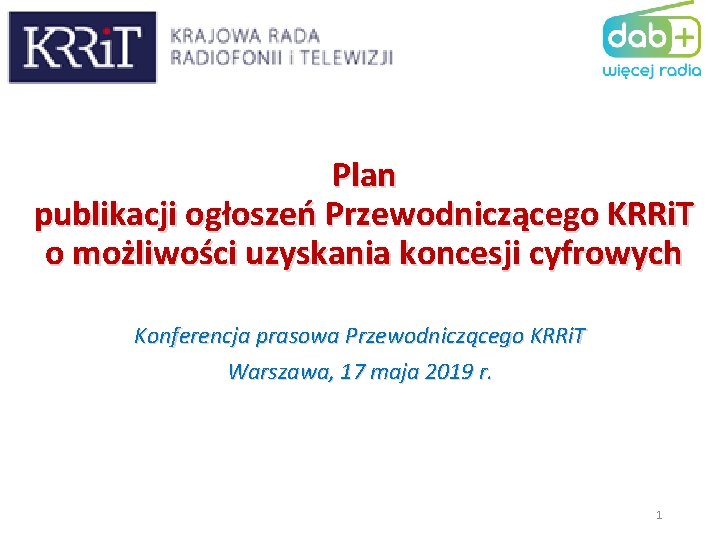 KRRiT KRAJOWA RADA RADIOFONII i TELEWIZJI

dab+ więcej radia

Plan
publikacji ogłoszeń Przewodniczącego KRRiT o możliwości uzyskania koncesji cyfrowych

Konferencja prasowa Przewodniczącego KRRiT
Warszawa, 17 maja 2019 r.

1